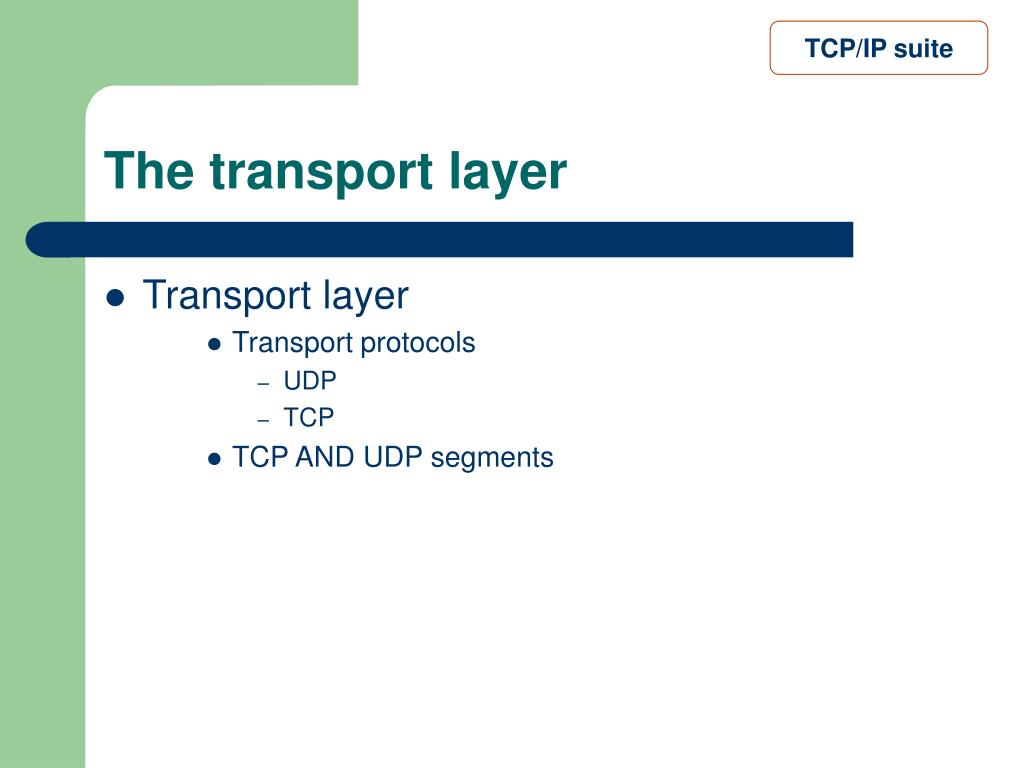 TCP/IP suite

The transport layer

- Transport layer
  - Transport protocols
    - UDP
    - TCP
  - TCP AND UDP segments